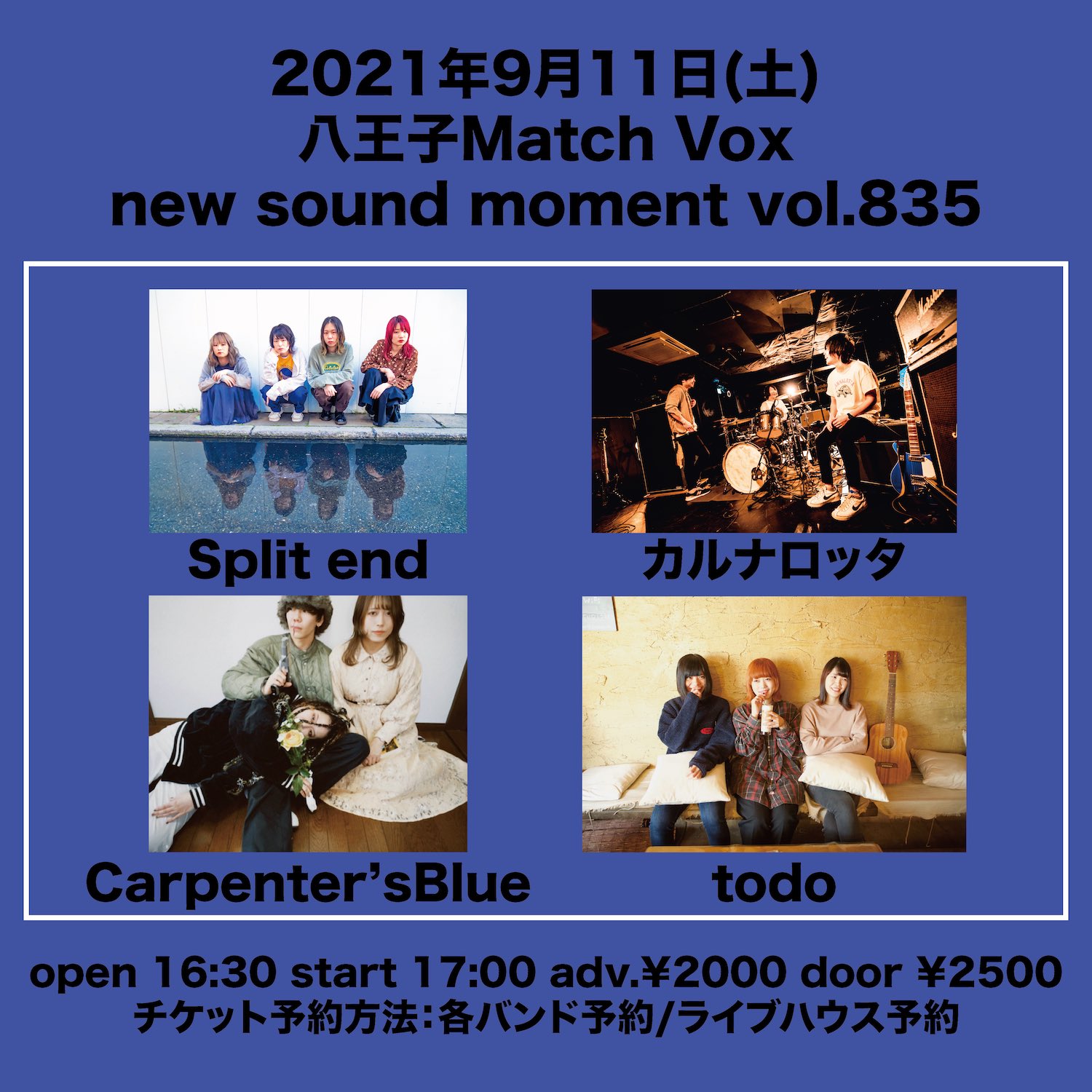 2021年9月11日(土)
八王子Match Vox
new sound moment vol.835

Split end

カルナロッタ

Carpenter'sBlue

todo

open 16:30 start 17:00 adv.¥2000 door ¥2500
チケット予約方法:各バンド予約/ライブハウス予約